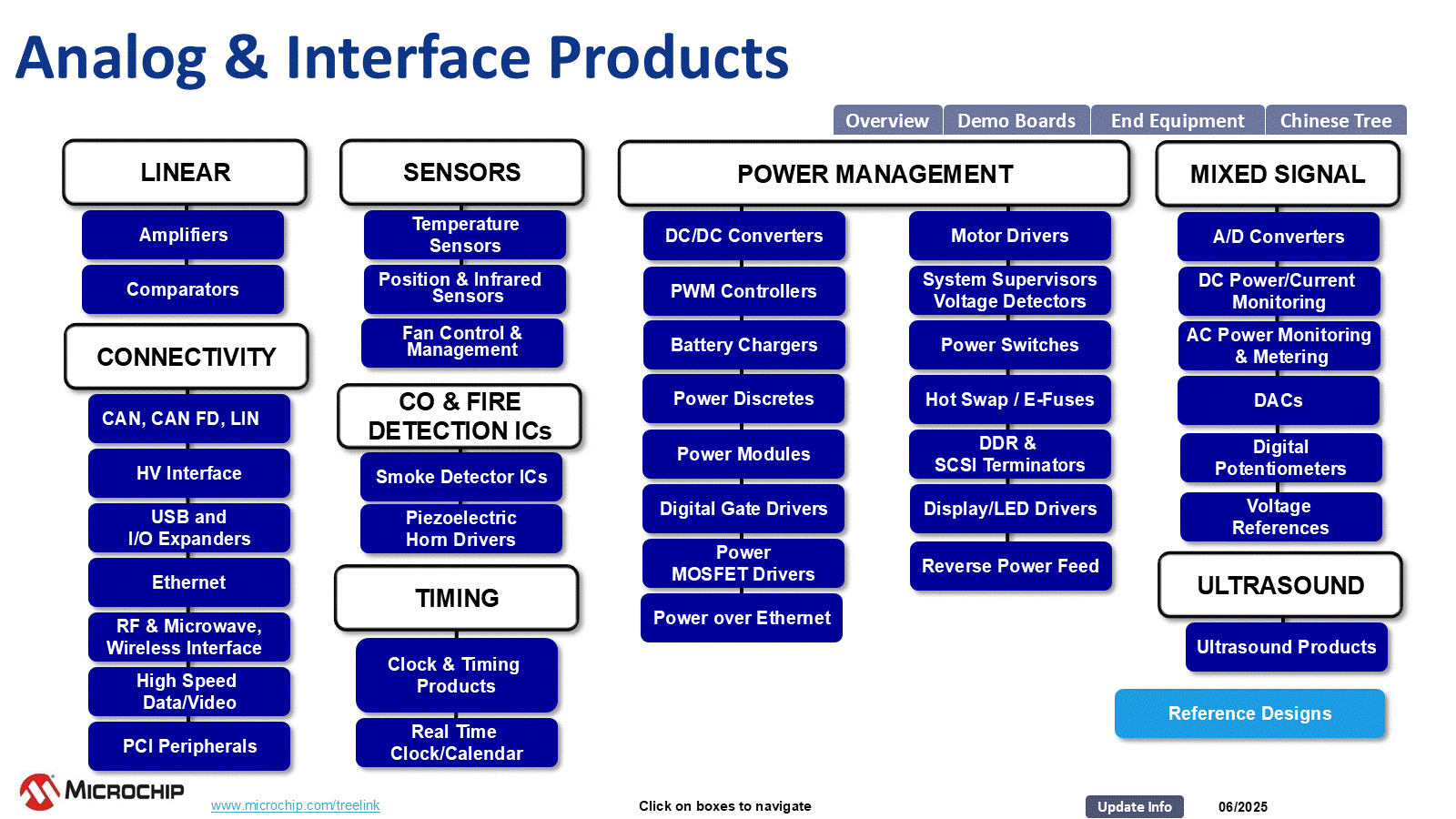 Analog & Interface Products

Overview
Demo Boards
End Equipment
Chinese Tree

LINEAR

Amplifiers

Comparators

CONNECTIVITY

CAN, CAN FD, LIN

HV Interface

USB and I/O Expanders

Ethernet

RF & Microwave, Wireless Interface

High Speed Data/Video

PCI Peripherals

SENSORS

Temperature Sensors

Position & Infrared Sensors

Fan Control & Management

CO & FIRE DETECTION ICs

Smoke Detector ICs

Piezoelectric Horn Drivers

TIMING

Clock & Timing Products

Real Time Clock/Calendar

POWER MANAGEMENT

DC/DC Converters

PWM Controllers

Battery Chargers

Power Discretes

Power Modules

Digital Gate Drivers

Power MOSFET Drivers

Power over Ethernet

Motor Drivers

System Supervisors Voltage Detectors

Power Switches

Hot Swap / E-Fuses

DDR & SCSI Terminators

Display/LED Drivers

Reverse Power Feed

MIXED SIGNAL

A/D Converters

DC Power/Current Monitoring

AC Power Monitoring & Metering

DACs

Digital Potentiometers

Voltage References

ULTRASOUND

Ultrasound Products

Reference Designs

MICROCHIP

www.microchip.com/treelink

Click on boxes to navigate

Update Info

06/2025